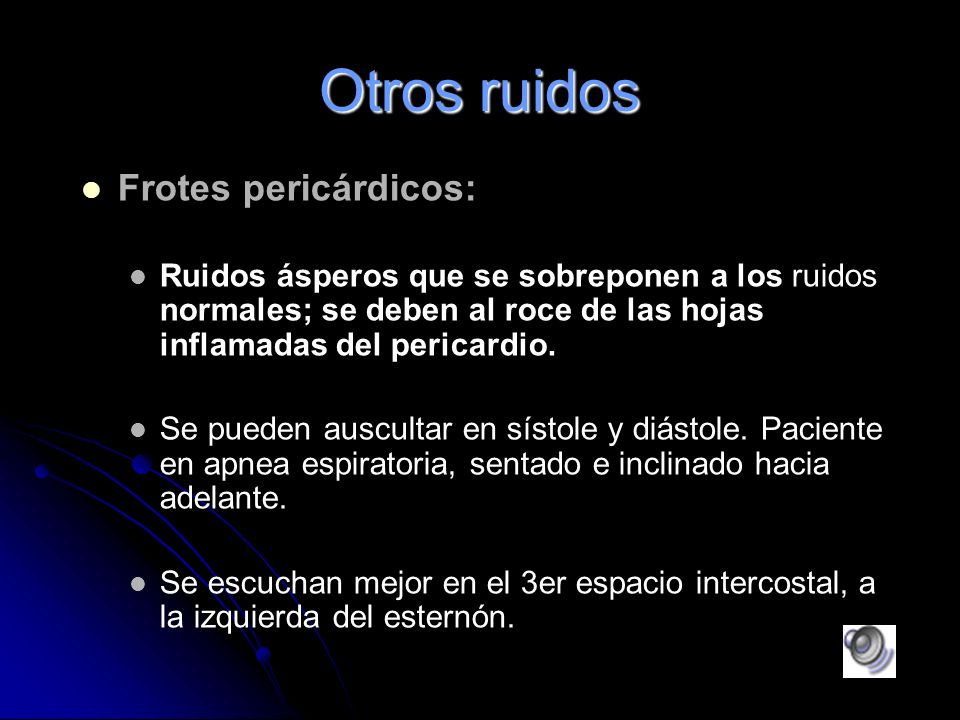 Otros ruidos

Frotes pericárdicos:

Ruidos ásperos que se sobreponen a los ruidos normales; se deben al roce de las hojas inflamadas del pericardio.

Se pueden auscultar en sístole y diástole. Paciente en apnea espiratoria, sentado e inclinado hacia adelante.

Se escuchan mejor en el 3er espacio intercostal, a la izquierda del esternón.